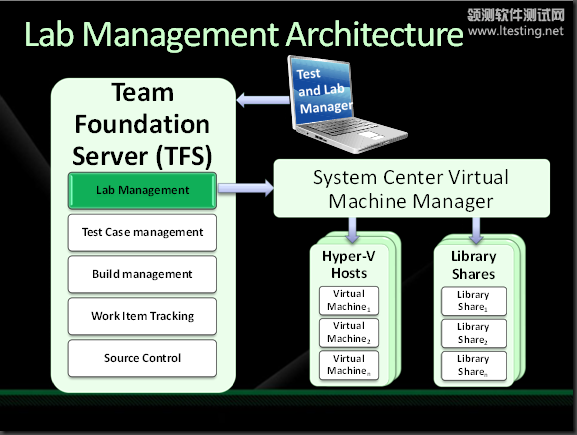 Lab Management Architecture

领测软件测试网
www.ltesting.net

Test and Lab Manager

Team Foundation Server (TFS)

Lab Management

Test Case management

Build management

Work Item Tracking

Source Control

System Center Virtual Machine Manager

Hyper-V Hosts

Virtual Machine$_1$

Virtual Machine$_2$

Virtual Machine$_n$

Library Shares

Library Share$_1$

Library Share$_2$

Library Share$_n$